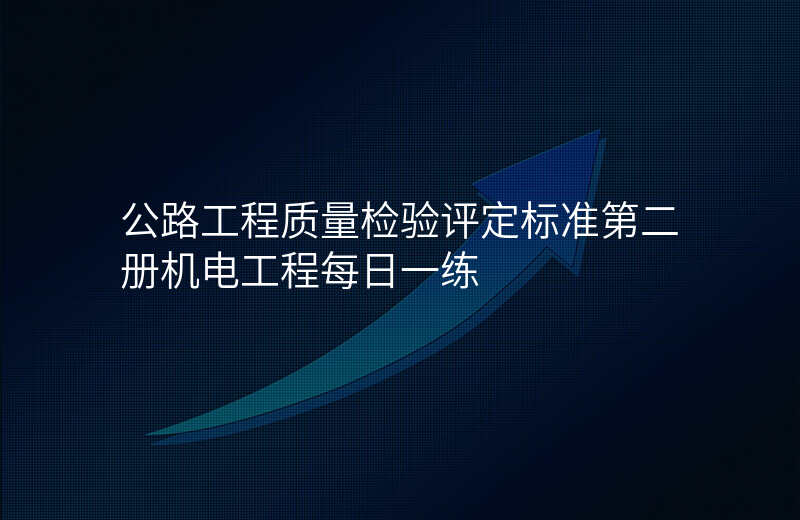 公路工程质量检验评定标准第二册机电工程每日一练